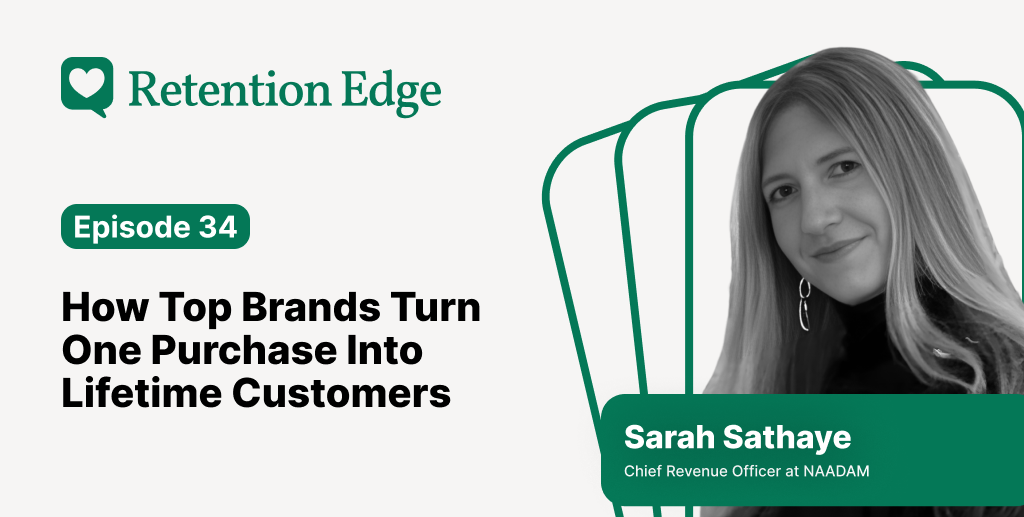 Retention Edge

Episode 34

How Top Brands Turn One Purchase Into Lifetime Customers

Sarah Sathaye

Chief Revenue Officer at NAADAM